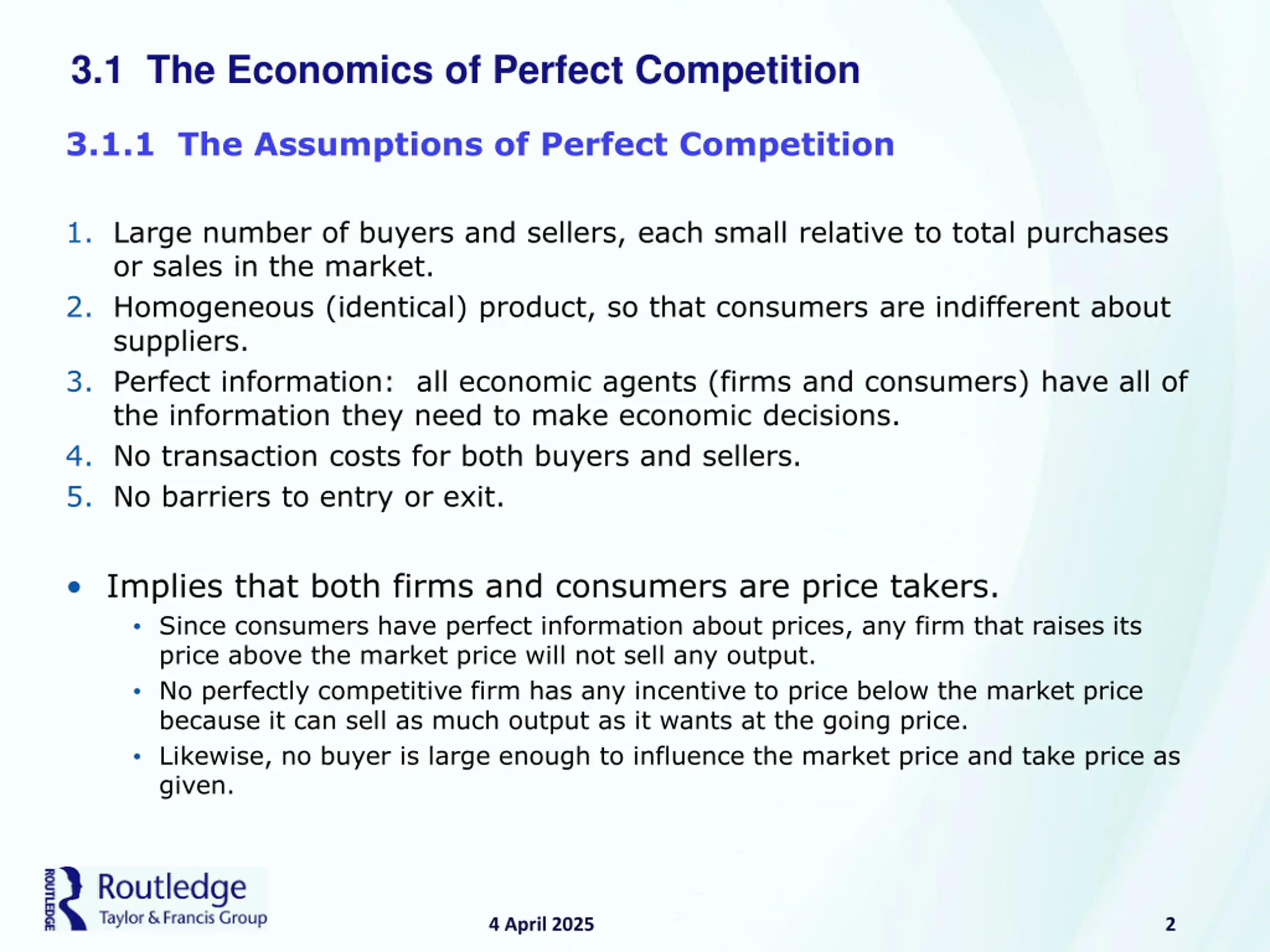 3.1 The Economics of Perfect Competition

3.1.1 The Assumptions of Perfect Competition

1. Large number of buyers and sellers, each small relative to total purchases or sales in the market.
2. Homogeneous (identical) product, so that consumers are indifferent about suppliers.
3. Perfect information: all economic agents (firms and consumers) have all of the information they need to make economic decisions.
4. No transaction costs for both buyers and sellers.
5. No barriers to entry or exit.

• Implies that both firms and consumers are price takers.
 • Since consumers have perfect information about prices, any firm that raises its price above the market price will not sell any output.
 • No perfectly competitive firm has any incentive to price below the market price because it can sell as much output as it wants at the going price.
 • Likewise, no buyer is large enough to influence the market price and take price as given.

ROUTLEDGE Routledge Taylor & Francis Group

4 April 2025

2